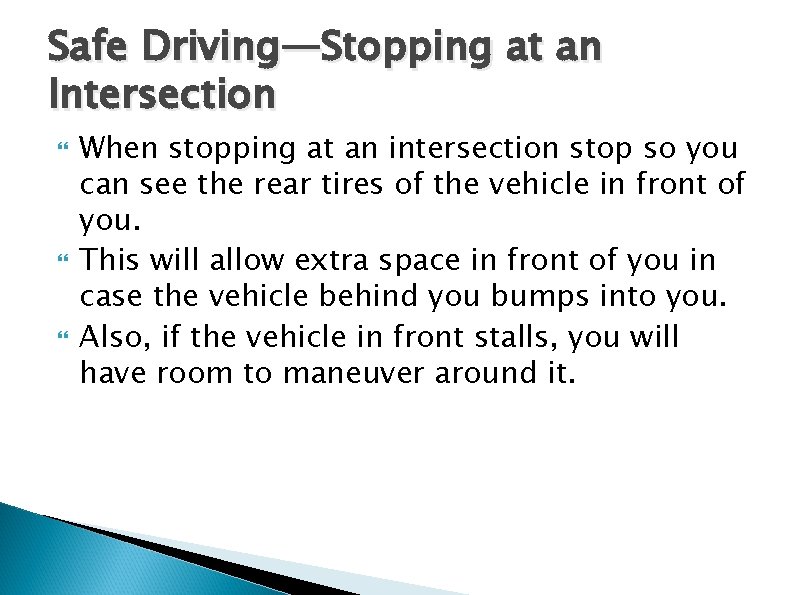 Safe Driving—Stopping at an Intersection

When stopping at an intersection stop so you can see the rear tires of the vehicle in front of you.

This will allow extra space in front of you in case the vehicle behind you bumps into you.

Also, if the vehicle in front stalls, you will have room to maneuver around it.